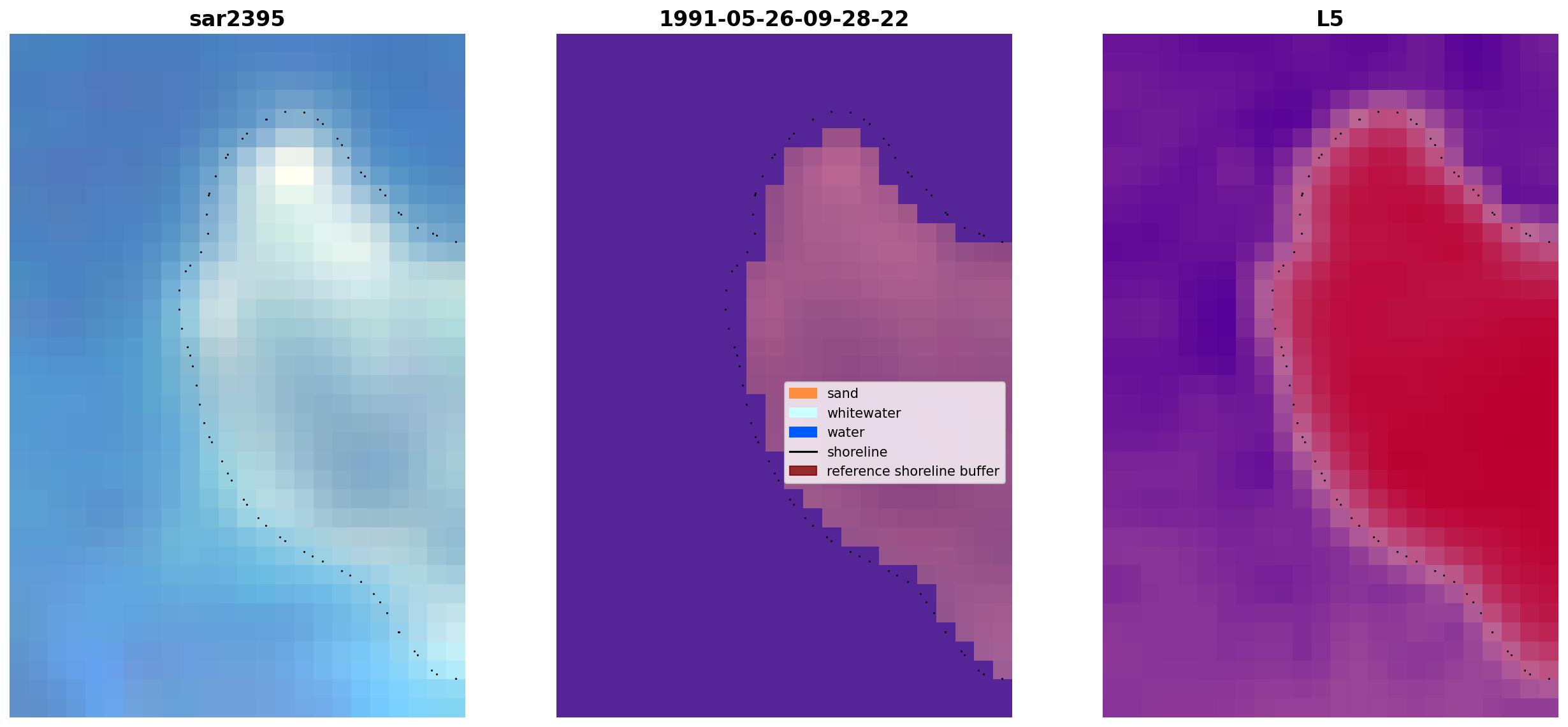 sar2395

1991-05-26-09-28-22

sand
whitewater
water
shoreline
reference shoreline buffer

L5